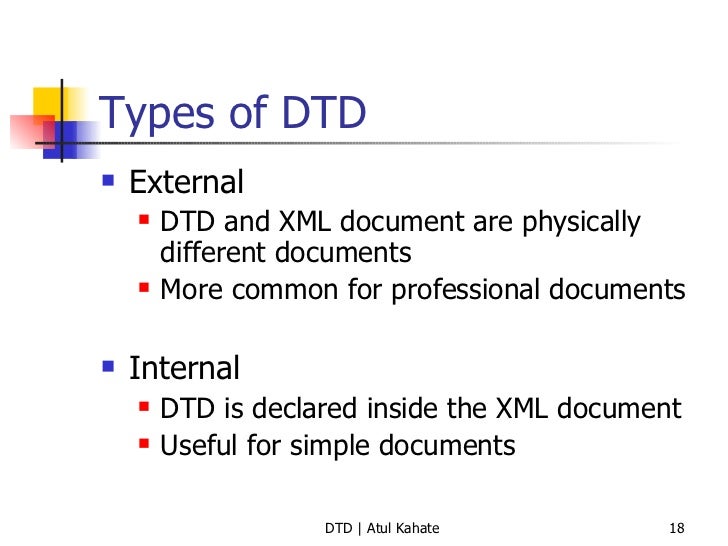 Types of DTD

- External
  - DTD and XML document are physically different documents
  - More common for professional documents

- Internal
  - DTD is declared inside the XML document
  - Useful for simple documents

DTD | Atul Kahate

18